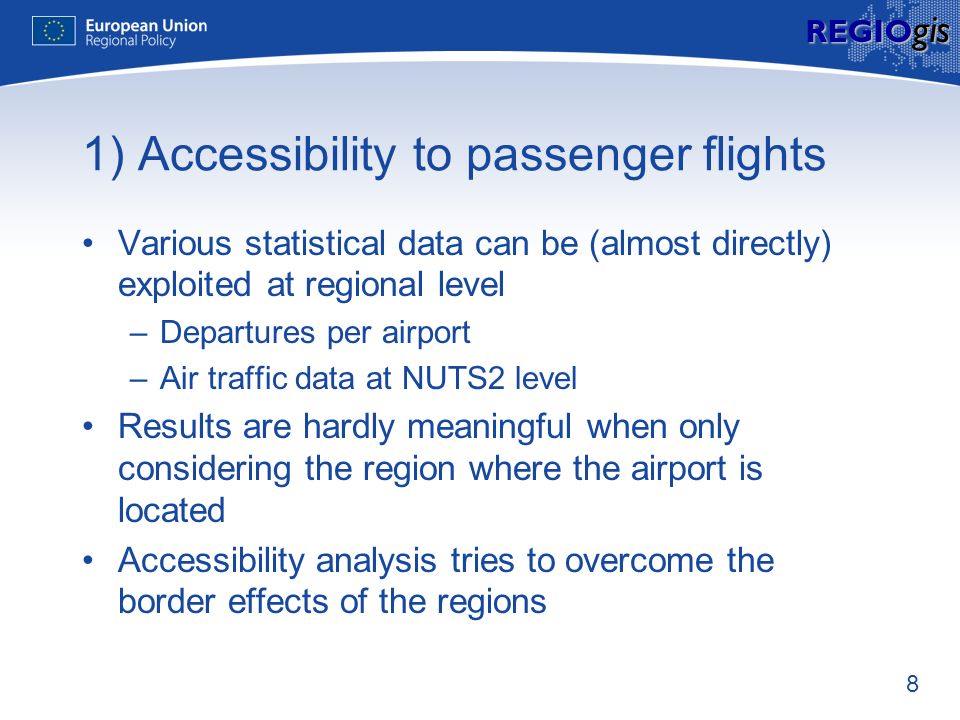 European Union
Regional Policy

REGIOgis

1) Accessibility to passenger flights

• Various statistical data can be (almost directly) exploited at regional level
– Departures per airport
– Air traffic data at NUTS2 level
• Results are hardly meaningful when only considering the region where the airport is located
• Accessibility analysis tries to overcome the border effects of the regions

8